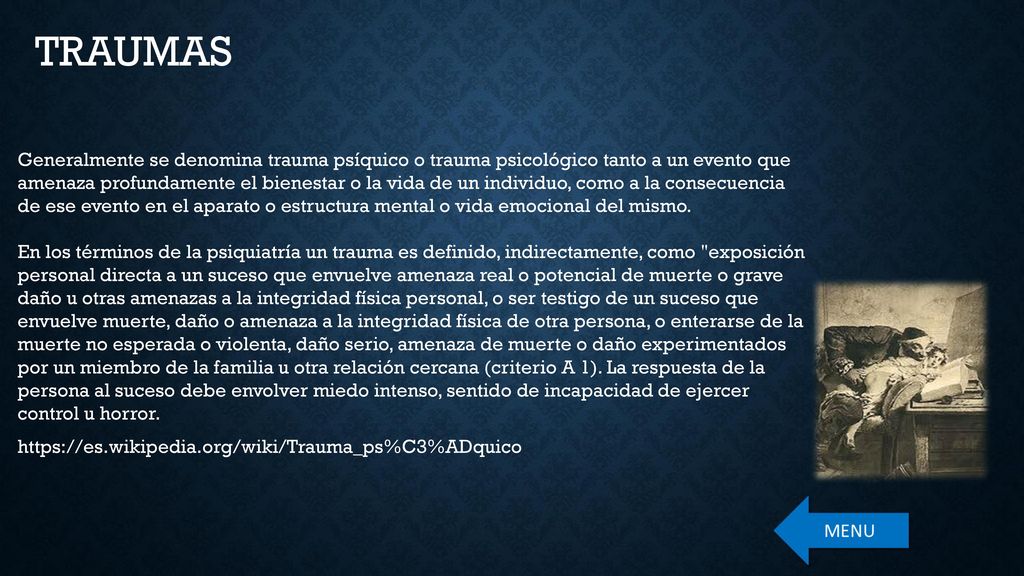 TRAUMAS

Generalmente se denomina trauma psíquico o trauma psicológico tanto a un evento que amenaza profundamente el bienestar o la vida de un individuo, como a la consecuencia de ese evento en el aparato o estructura mental o vida emocional del mismo.

En los términos de la psiquiatría un trauma es definido, indirectamente, como "exposición personal directa a un suceso que envuelve amenaza real o potencial de muerte o grave daño u otras amenazas a la integridad física personal, o ser testigo de un suceso que envuelve muerte, daño o amenaza a la integridad física de otra persona, o enterarse de la muerte no esperada o violenta, daño serio, amenaza de muerte o daño experimentados por un miembro de la familia u otra relación cercana (criterio A 1). La respuesta de la persona al suceso debe envolver miedo intenso, sentido de incapacidad de ejercer control u horror.

https://es.wikipedia.org/wiki/Trauma_ps%C3%ADquico

MENU